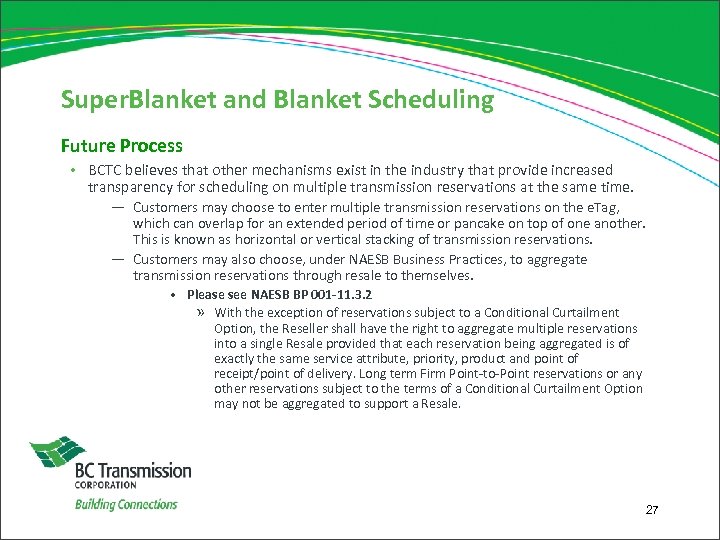 SuperBlanket and Blanket Scheduling

Future Process

• BCTC believes that other mechanisms exist in the industry that provide increased transparency for scheduling on multiple transmission reservations at the same time.

— Customers may choose to enter multiple transmission reservations on the eTag, which can overlap for an extended period of time or pancake on top of one another. This is known as horizontal or vertical stacking of transmission reservations.

— Customers may also choose, under NAESB Business Practices, to aggregate transmission reservations through resale to themselves.

• Please see NAESB BP 001-11.3.2

» With the exception of reservations subject to a Conditional Curtailment Option, the Reseller shall have the right to aggregate multiple reservations into a single Resale provided that each reservation being aggregated is of exactly the same service attribute, priority, product and point of receipt/point of delivery. Long term Firm Point-to-Point reservations or any other reservations subject to the terms of a Conditional Curtailment Option may not be aggregated to support a Resale.

BC Transmission
CORPORATION
Building Connections

27